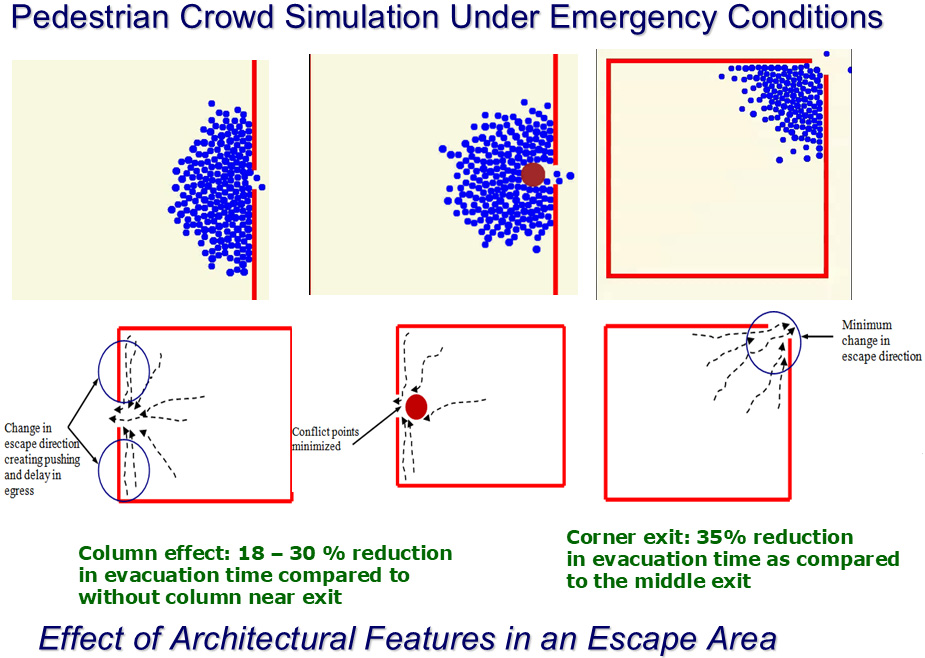 Pedestrian Crowd Simulation Under Emergency Conditions

Change in escape direction creating pushing and delay in egress

Conflict points minimized

Minimum change in escape direction

Column effect: 18 – 30 % reduction in evacuation time compared to without column near exit

Corner exit: 35% reduction in evacuation time as compared to the middle exit

Effect of Architectural Features in an Escape Area